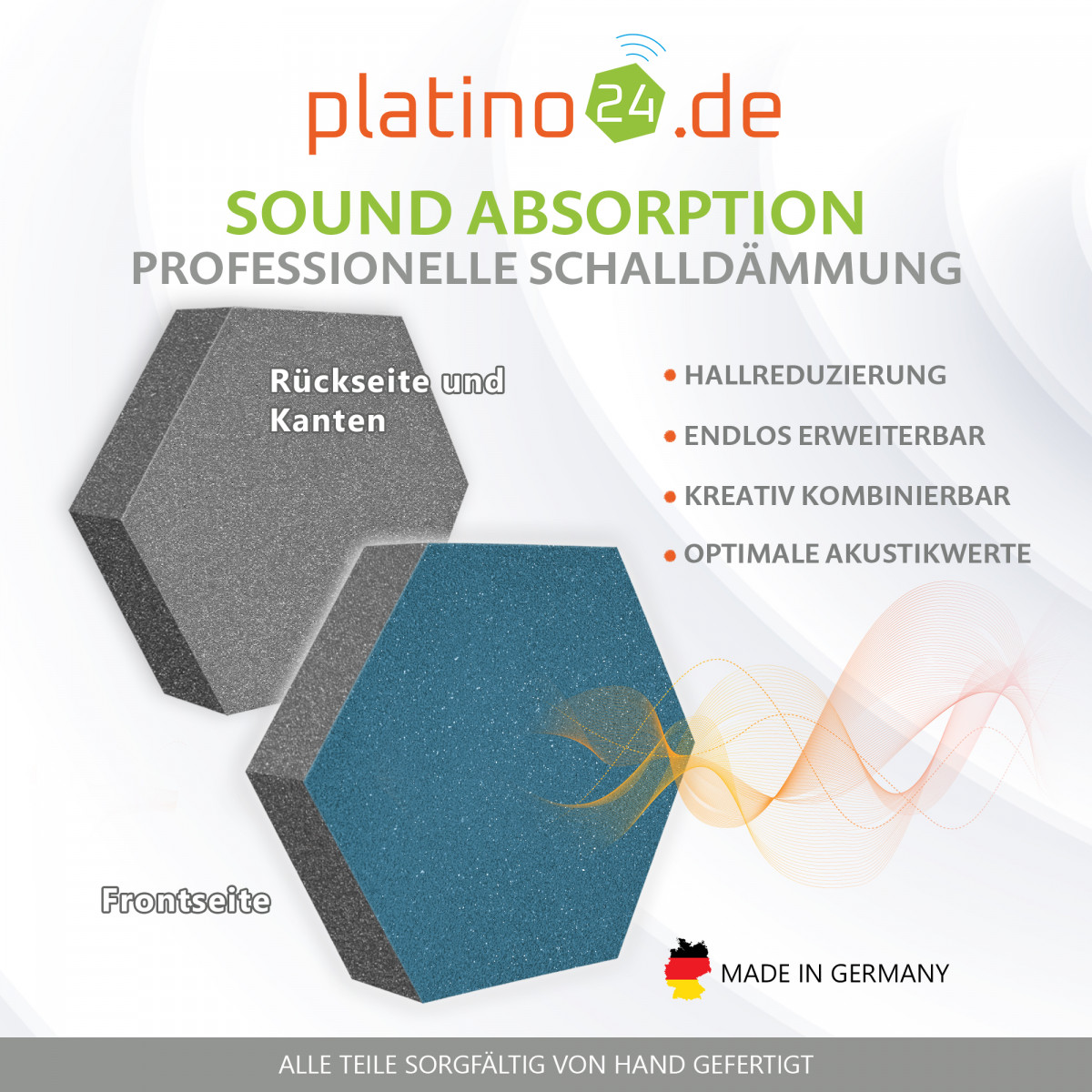 platino24.de

SOUND ABSORPTION
PROFESSIONELLE SCHALLDÄMMUNG

Rückseite und Kanten

HALLREDUZIERUNG
ENDLOS ERWEITERBAR
KREATIV KOMBINIERBAR
OPTIMALE AKUSTIKWERTE

Frontseite

MADE IN GERMANY

ALLE TEILE SORGFÄLTIG VON HAND GEFERTIGT